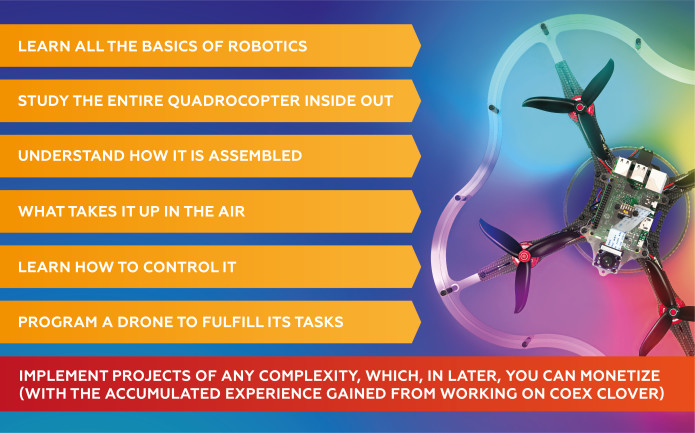 LEARN ALL THE BASICS OF ROBOTICS

STUDY THE ENTIRE QUADROCOPTER INSIDE OUT

UNDERSTAND HOW IT IS ASSEMBLED

WHAT TAKES IT UP IN THE AIR

LEARN HOW TO CONTROL IT

PROGRAM A DRONE TO FULFILL ITS TASKS

IMPLEMENT PROJECTS OF ANY COMPLEXITY, WHICH, IN LATER, YOU CAN MONETIZE (WITH THE ACCUMULATED EXPERIENCE GAINED FROM WORKING ON COEX CLOVER)